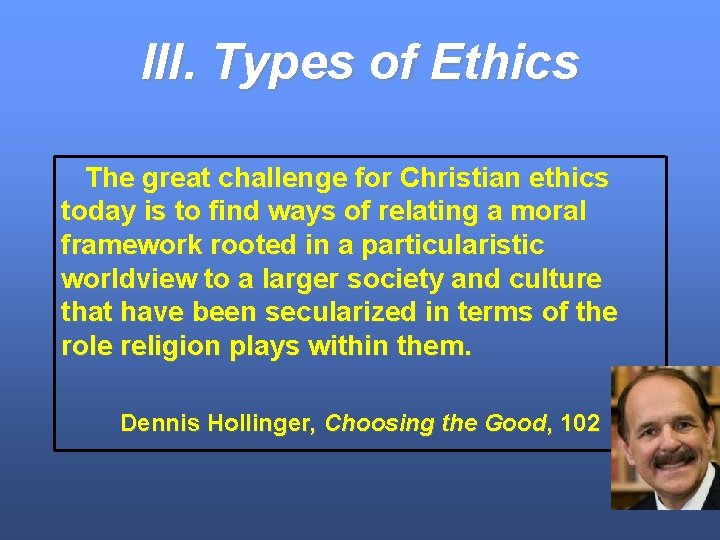 III. Types of Ethics

The great challenge for Christian ethics today is to find ways of relating a moral framework rooted in a particularistic worldview to a larger society and culture that have been secularized in terms of the role religion plays within them.

Dennis Hollinger, Choosing the Good, 102